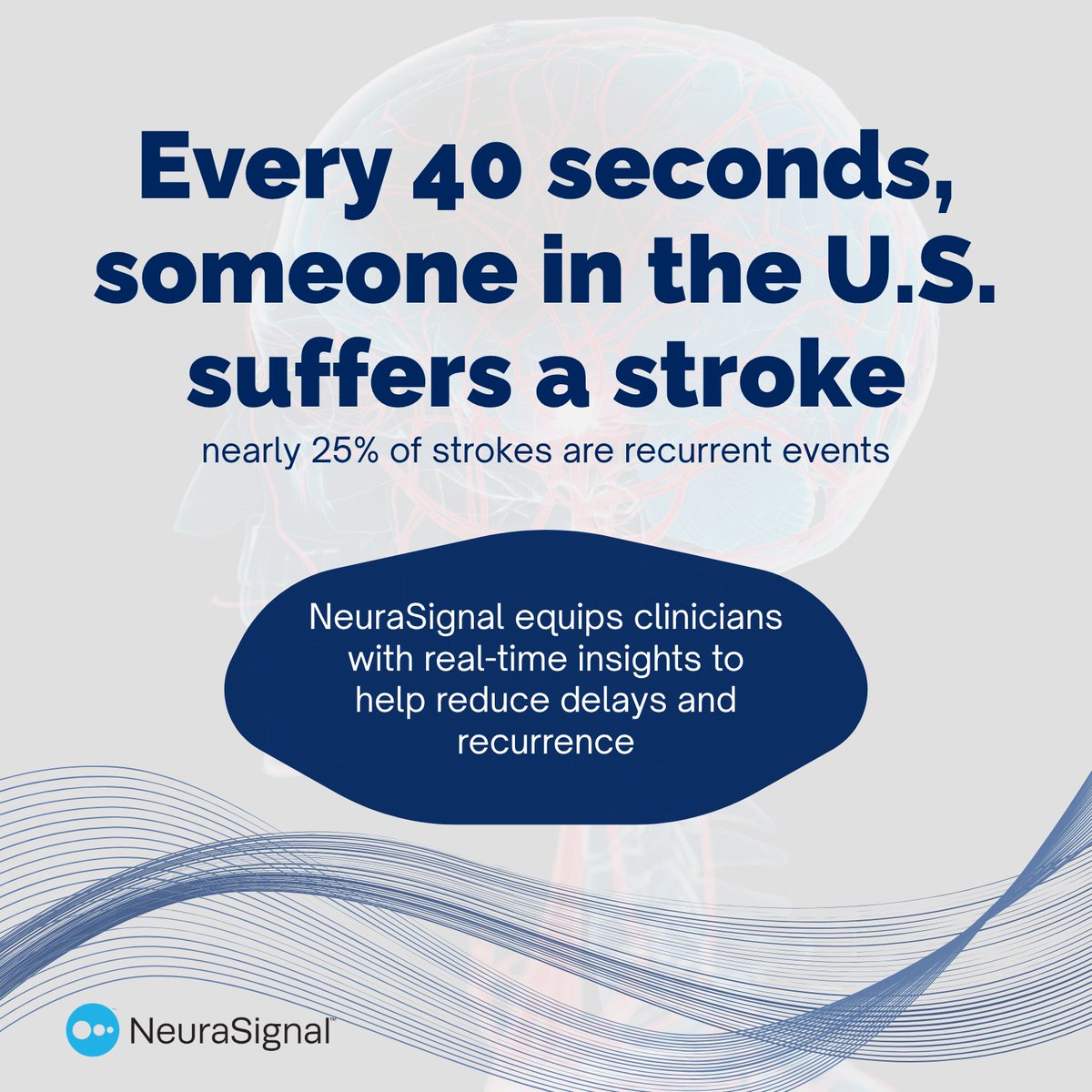 Every 40 seconds, someone in the U.S. suffers a stroke

nearly 25% of strokes are recurrent events

NeuraSignal equips clinicians with real-time insights to help reduce delays and recurrence

NeuraSignal™